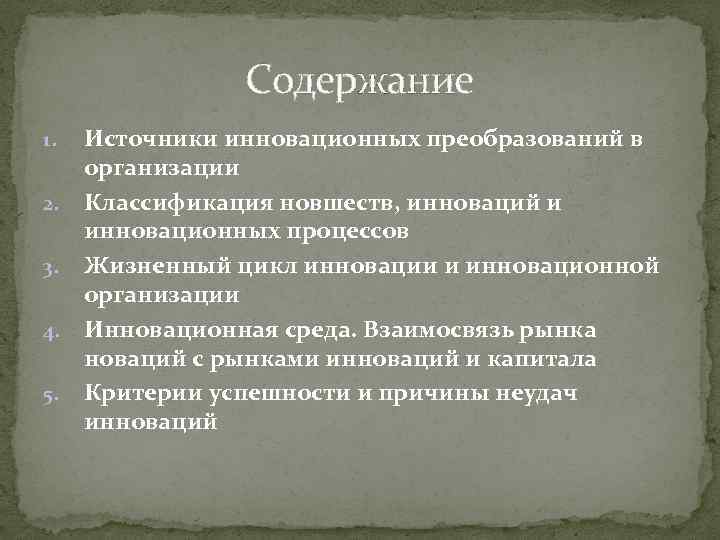 Содержание

1. Источники инновационных преобразований в организации
2. Классификация новшеств, инноваций и инновационных процессов
3. Жизненный цикл инновации и инновационной организации
4. Инновационная среда. Взаимосвязь рынка новаций с рынками инноваций и капитала
5. Критерии успешности и причины неудач инноваций